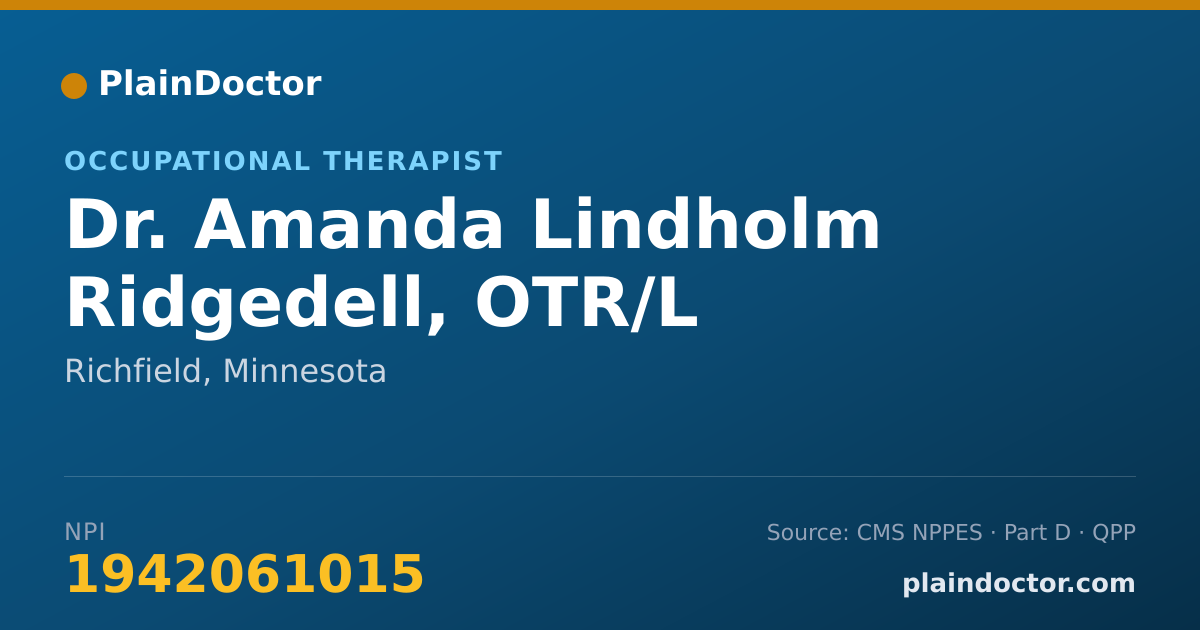 PlainDoctor

OCCUPATIONAL THERAPIST

Dr. Amanda Lindholm Ridgedell, OTR/L

Richfield, Minnesota

NPI
1942061015

Source: CMS NPPES · Part D · QPP

plaindoctor.com